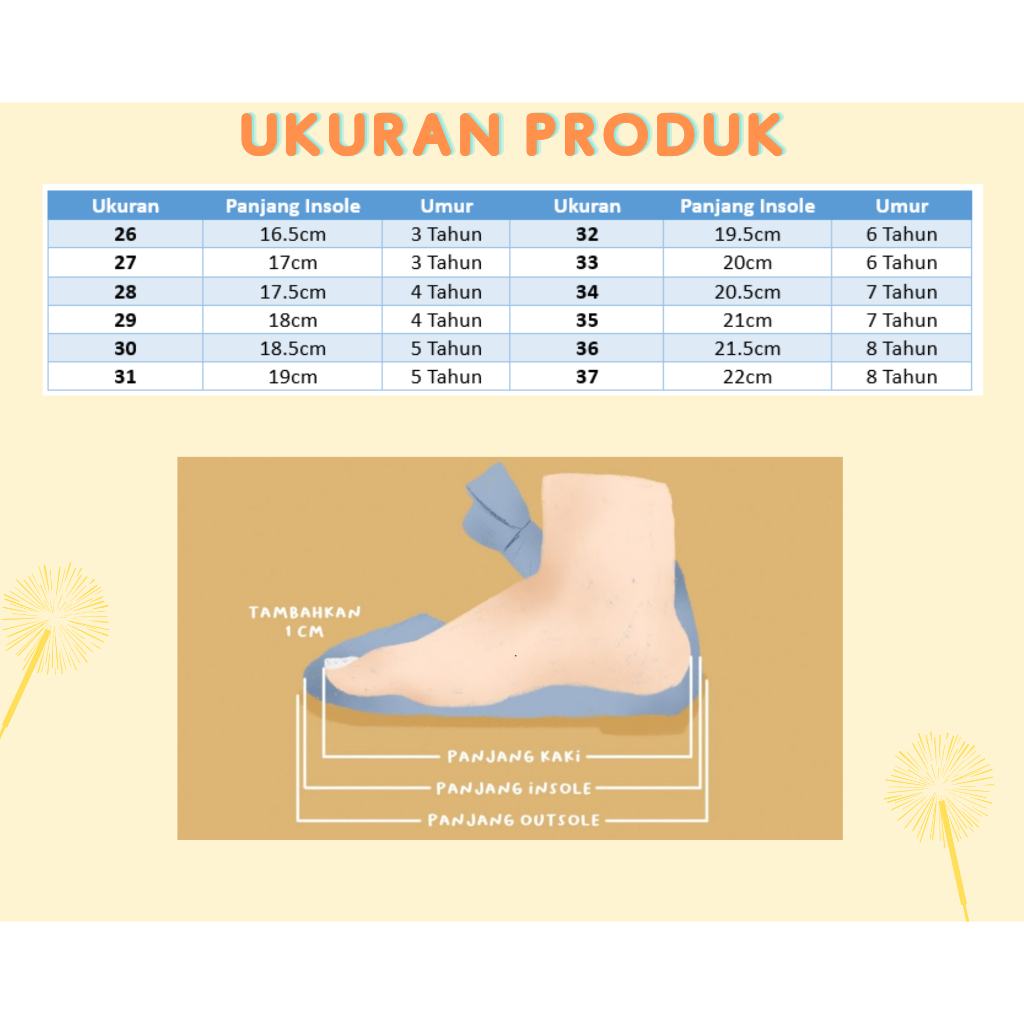 UKURAN PRODUK

| Ukuran | Panjang Insole | Umur | Ukuran | Panjang Insole | Umur |
|---|---|---|---|---|---|
| 26 | 16.5cm | 3 Tahun | 32 | 19.5cm | 6 Tahun |
| 27 | 17cm | 3 Tahun | 33 | 20cm | 6 Tahun |
| 28 | 17.5cm | 4 Tahun | 34 | 20.5cm | 7 Tahun |
| 29 | 18cm | 4 Tahun | 35 | 21cm | 7 Tahun |
| 30 | 18.5cm | 5 Tahun | 36 | 21.5cm | 8 Tahun |
| 31 | 19cm | 5 Tahun | 37 | 22cm | 8 Tahun |

TAMBAHKAN 1 CM

PANJANG KAKI
PANJANG INSOLE
PANJANG OUTSOLE